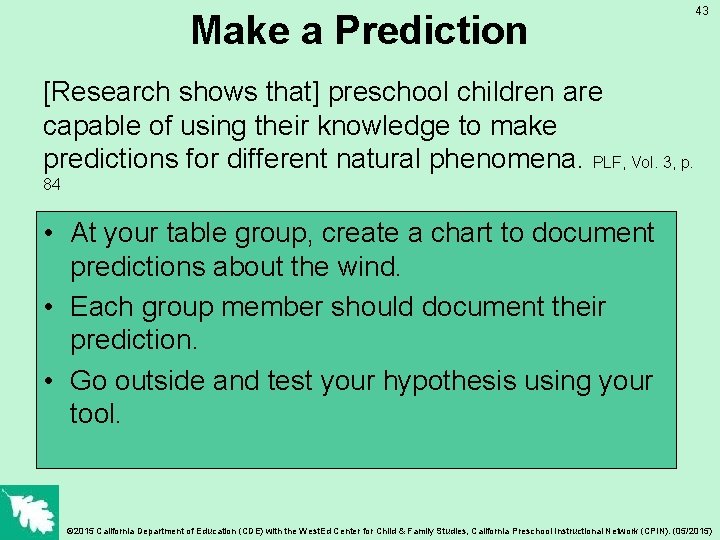 43

Make a Prediction

[Research shows that] preschool children are capable of using their knowledge to make predictions for different natural phenomena. PLF, Vol. 3, p. 84

• At your table group, create a chart to document predictions about the wind.
• Each group member should document their prediction.
• Go outside and test your hypothesis using your tool.

©2015 California Department of Education (CDE) with the WestEd Center for Child & Family Studies, California Preschool Instructional Network (CPIN). (05/2015)